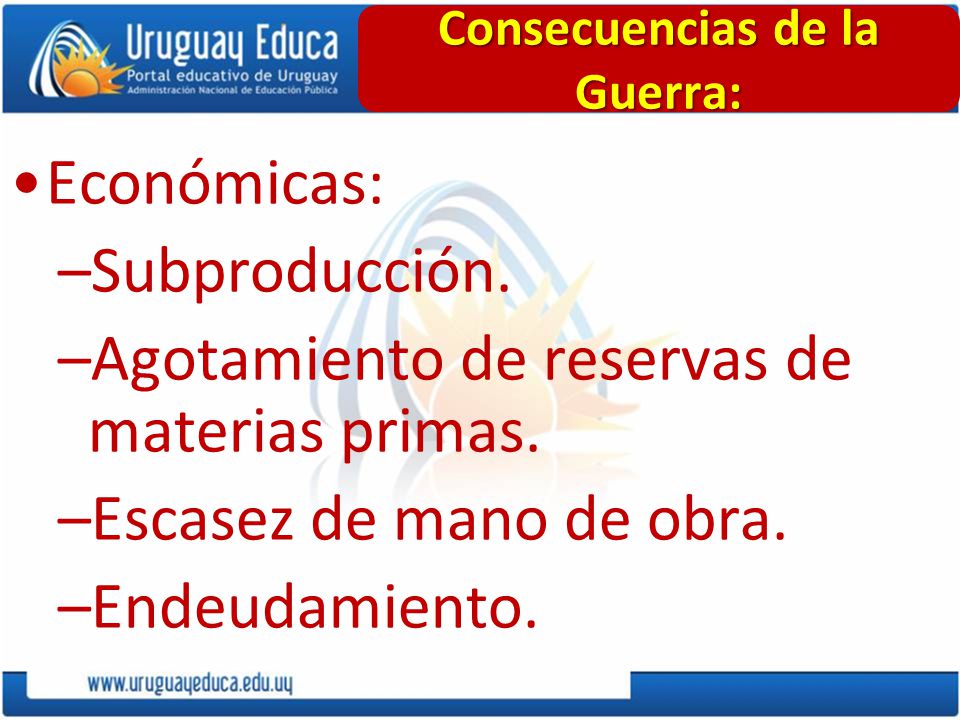 Uruguay Educa
Portal educativo de Uruguay
Administración Nacional de Educación Pública

Consecuencias de la Guerra:

• Económicas:
– Subproducción.
– Agotamiento de reservas de materias primas.
– Escasez de mano de obra.
– Endeudamiento.

www.uruguayeduca.edu.uy